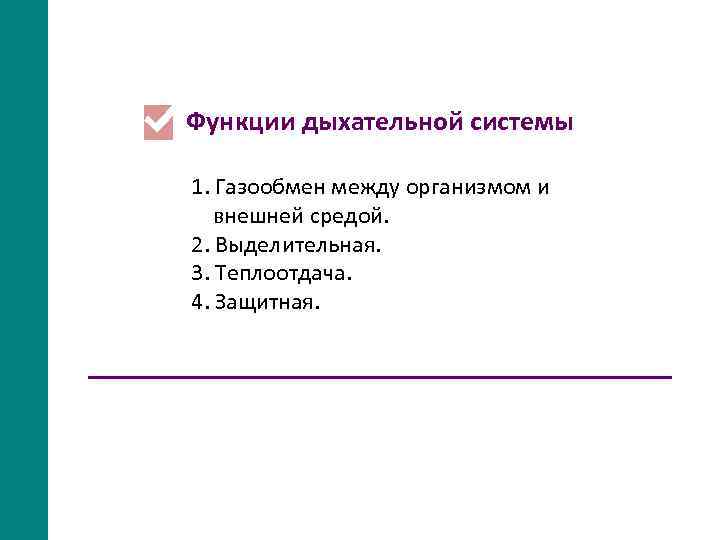 Функции дыхательной системы

1. Газообмен между организмом и внешней средой.
2. Выделительная.
3. Теплоотдача.
4. Защитная.